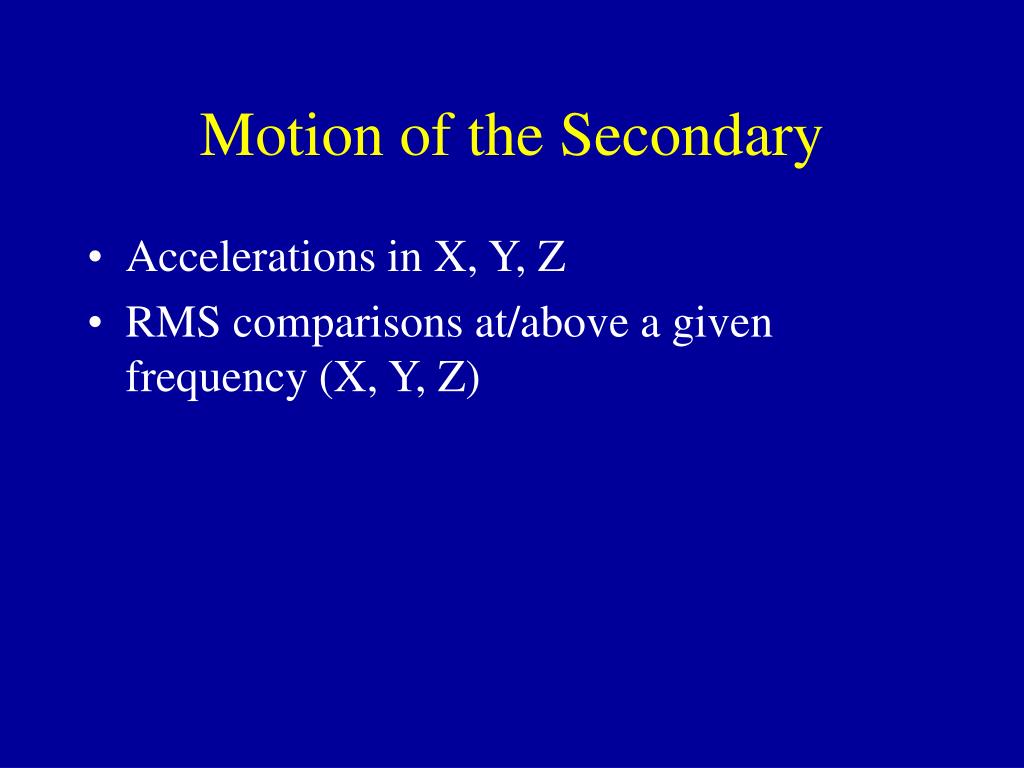 Motion of the Secondary

• Accelerations in X, Y, Z
• RMS comparisons at/above a given frequency (X, Y, Z)